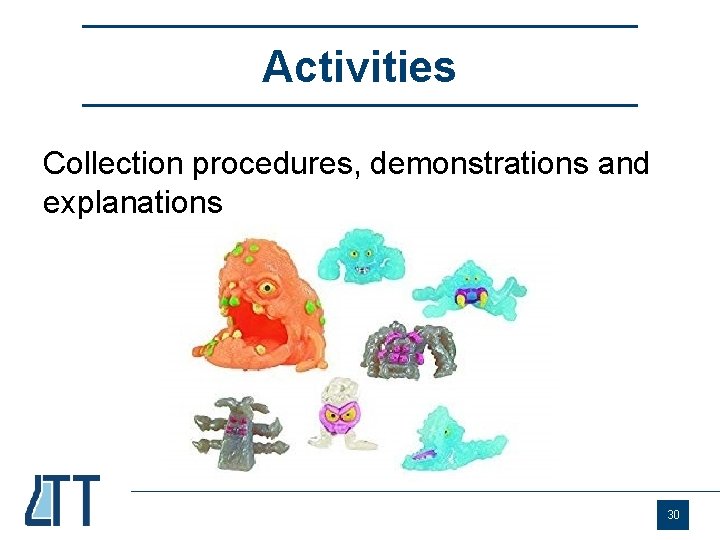 Activities

Collection procedures, demonstrations and explanations

LTT

30